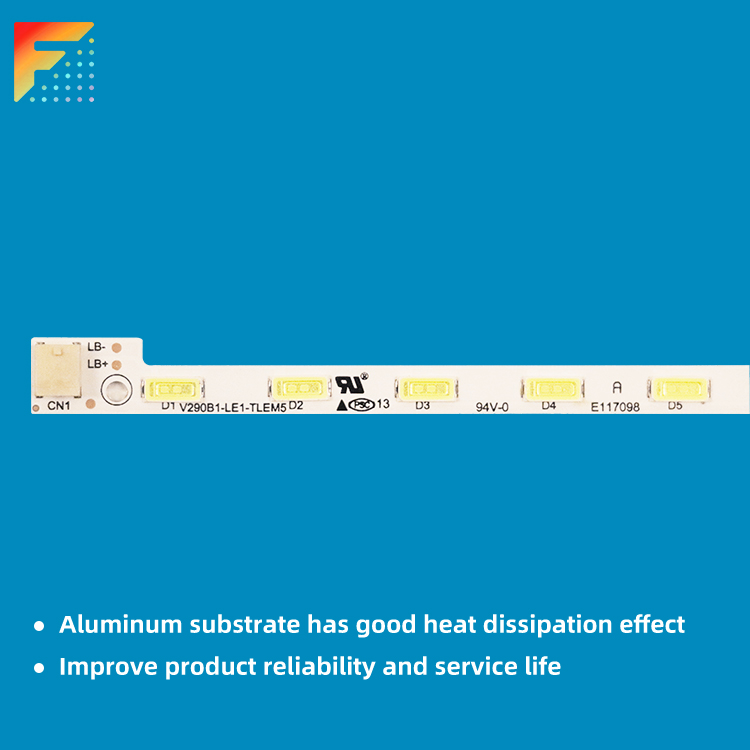 LB-
LB+
CN1
D1 V290B1-LE1-TLEM5 D2
PSC 13
D3
94V-0
D4
A
E117098
D5

• Aluminum substrate has good heat dissipation effect
• Improve product reliability and service life